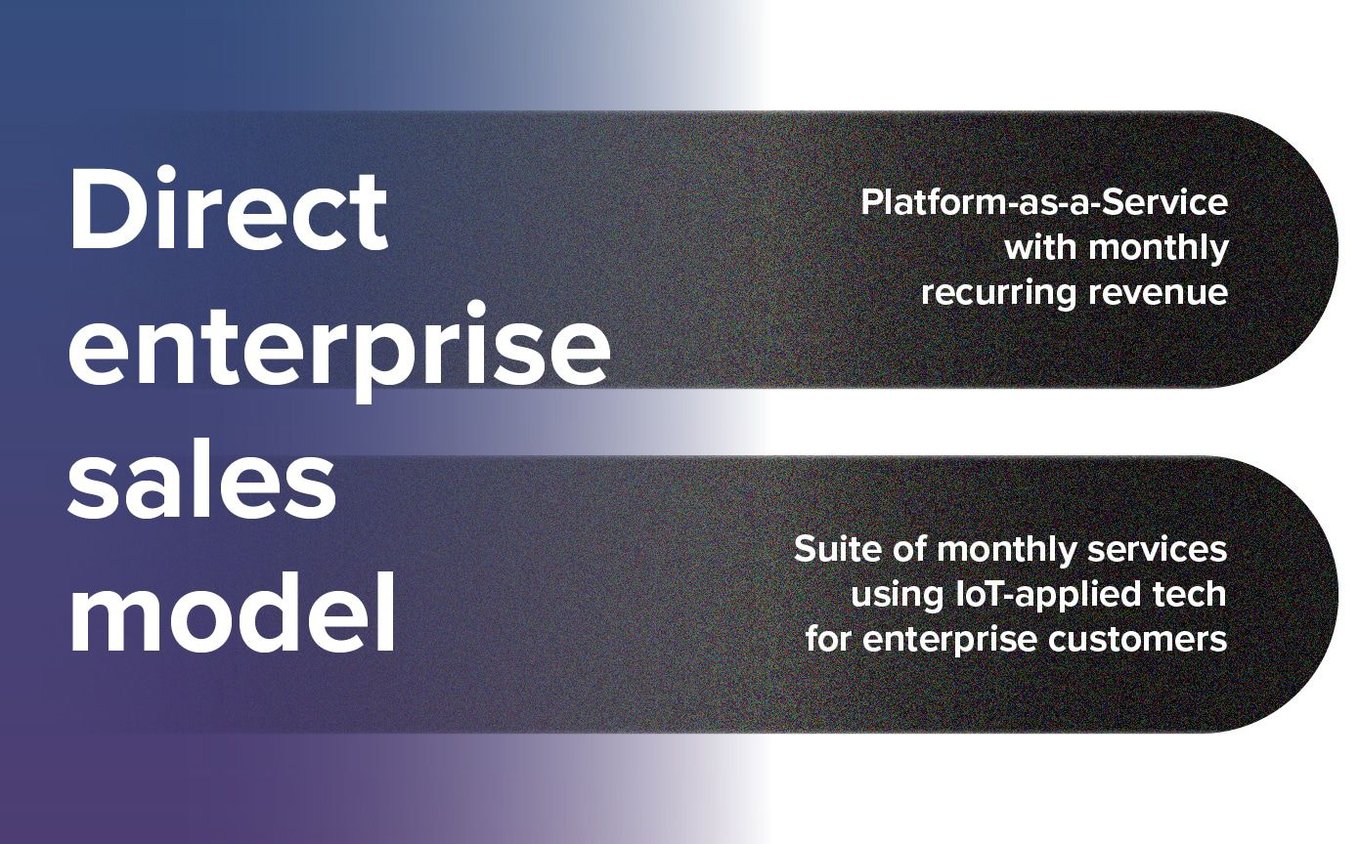 Direct enterprise sales model

Platform-as-a-Service with monthly recurring revenue

Suite of monthly services using IoT-applied tech for enterprise customers